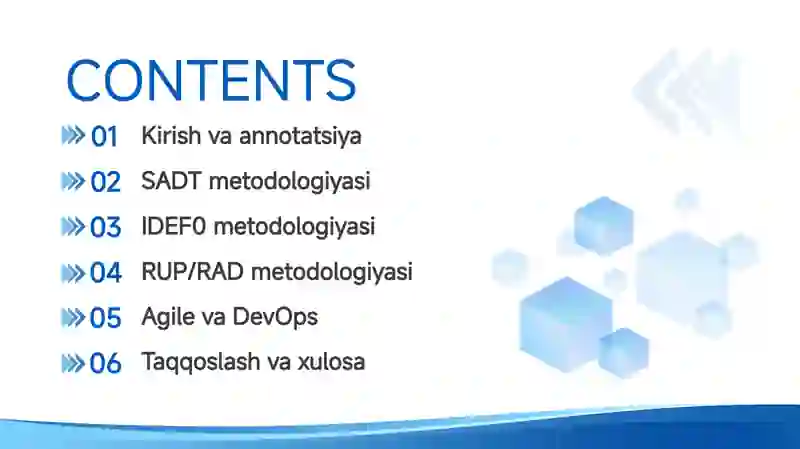 CONTENTS

01 Kirish va annotatsiya

02 SADT metodologiyasi

03 IDEF0 metodologiyasi

04 RUP/RAD metodologiyasi

05 Agile va DevOps

06 Taqqoslash va xulosa